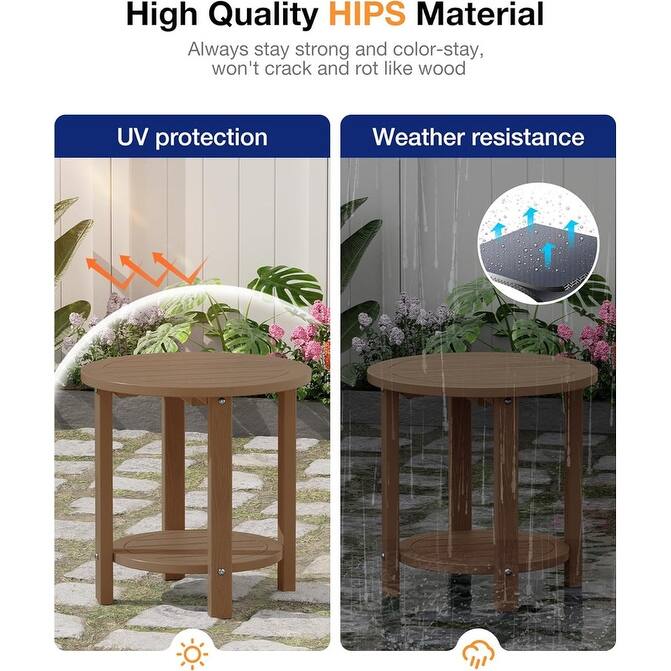 High Quality HIPS Material

Always stay strong and color-stay, won't crack and rot like wood

UV protection

Weather resistance